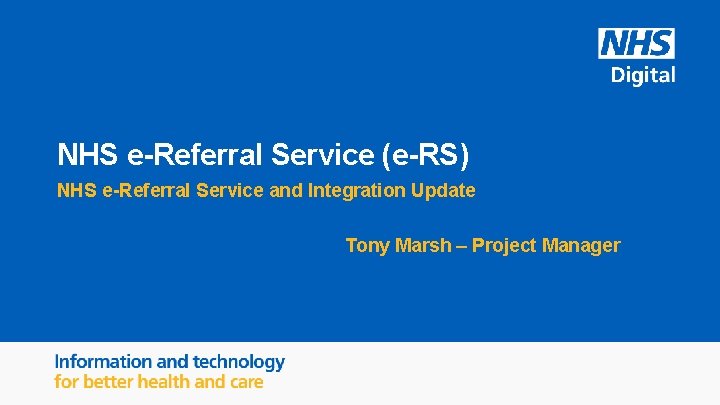 NHS
Digital

NHS e-Referral Service (e-RS)

NHS e-Referral Service and Integration Update

Tony Marsh – Project Manager

Information and technology
for better health and care